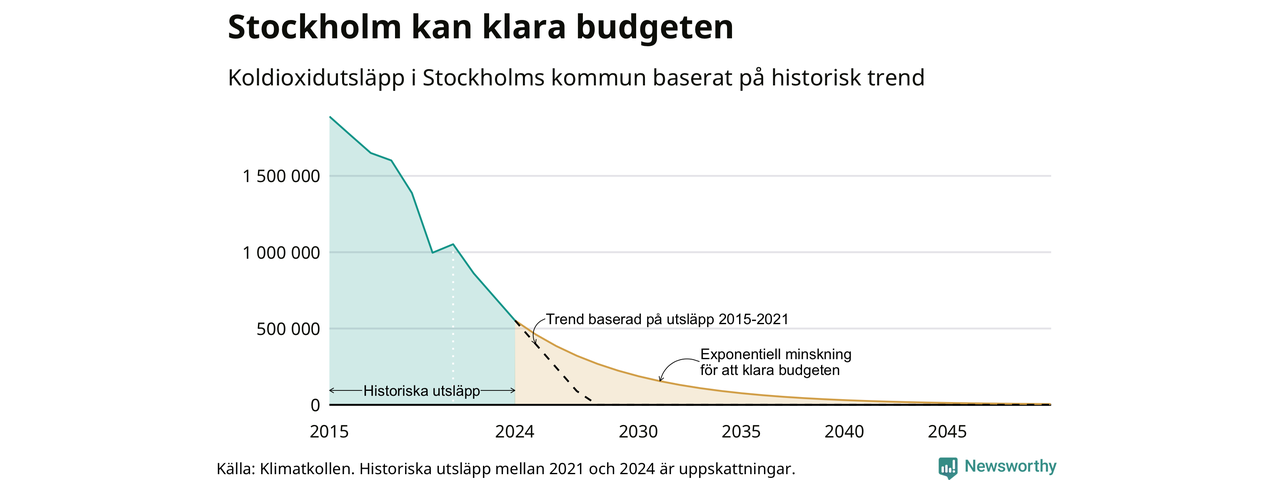 Stockholm kan klara budgeten

Koldioxidutsläpp i Stockholms kommun baserat på historisk trend

1 500 000
1 000 000
500 000
0

Trend baserad på utsläpp 2015-2021

Exponentiell minskning för att klara budgeten

Historiska utsläpp

2015
2024
2030
2035
2040
2045

Källa: Klimatkollen. Historiska utsläpp mellan 2021 och 2024 är uppskattningar.

Newsworthy